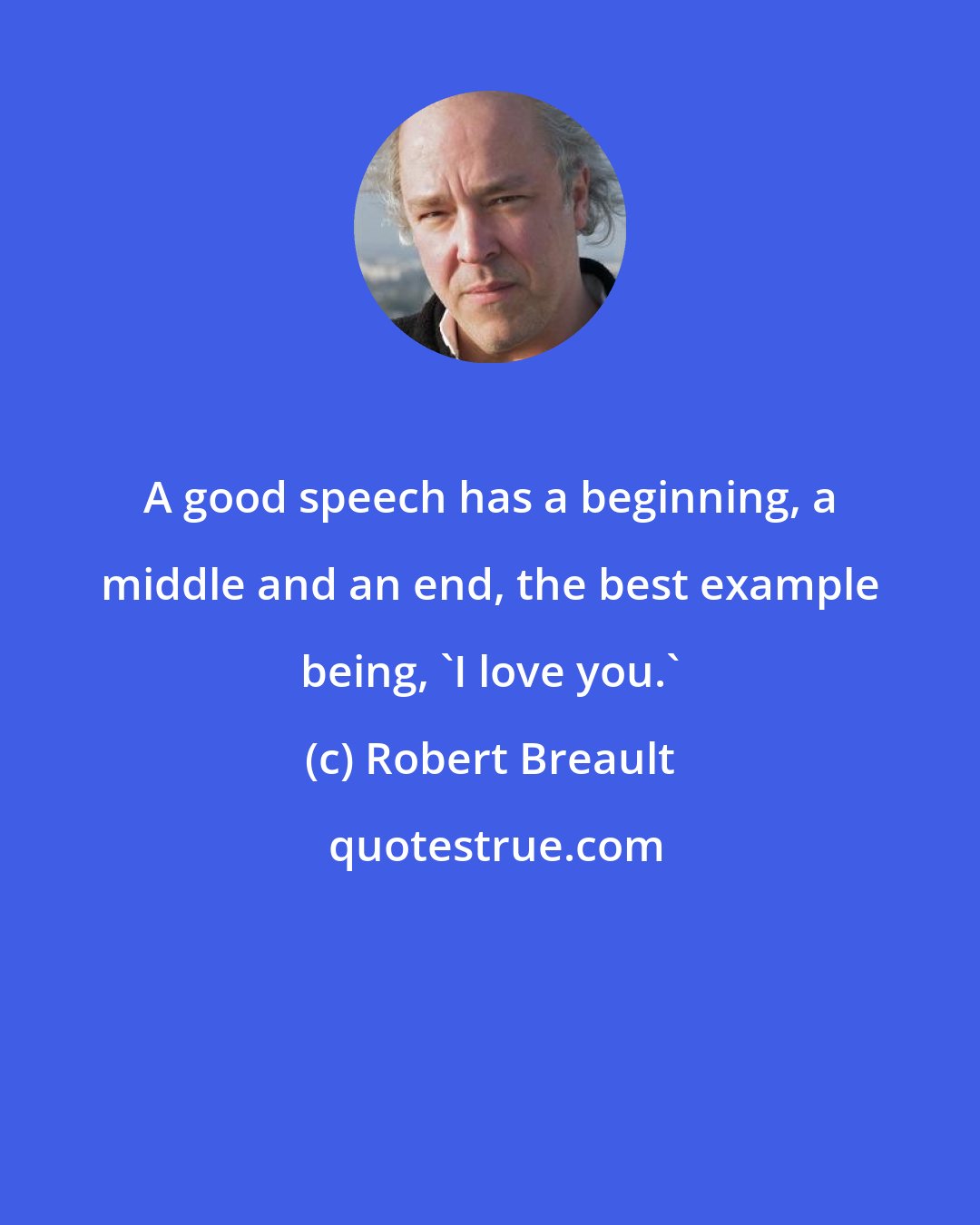 A good speech has a beginning, a middle and an end, the best example being, `I love you.`

(c) Robert Breault

quotestrue.com